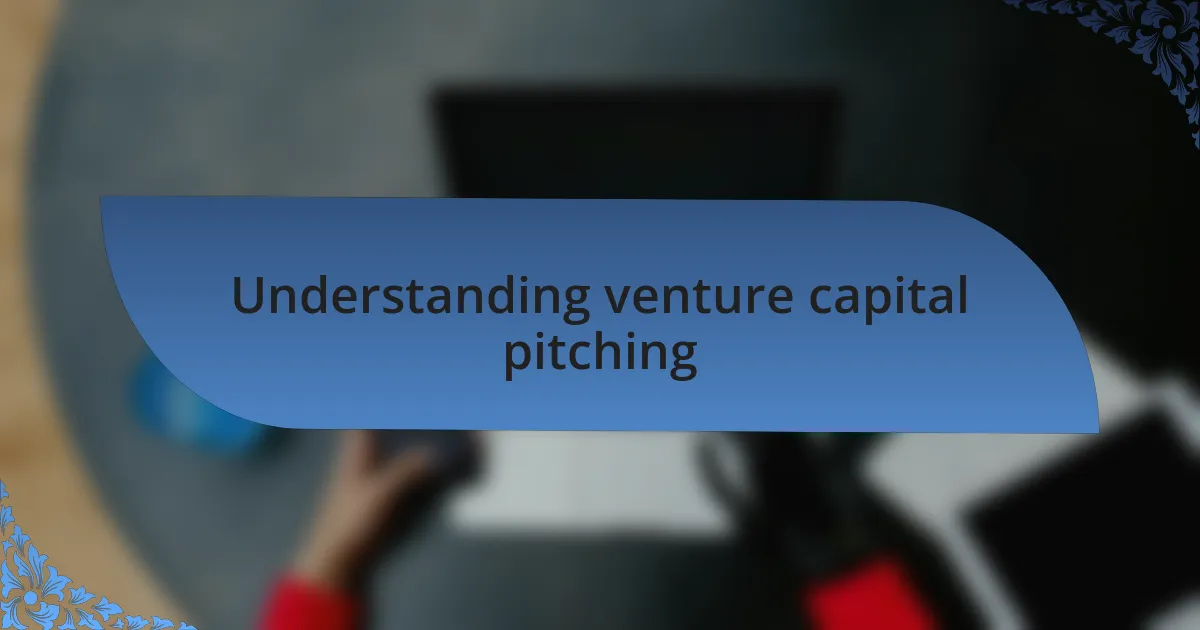 Understanding venture capital pitching